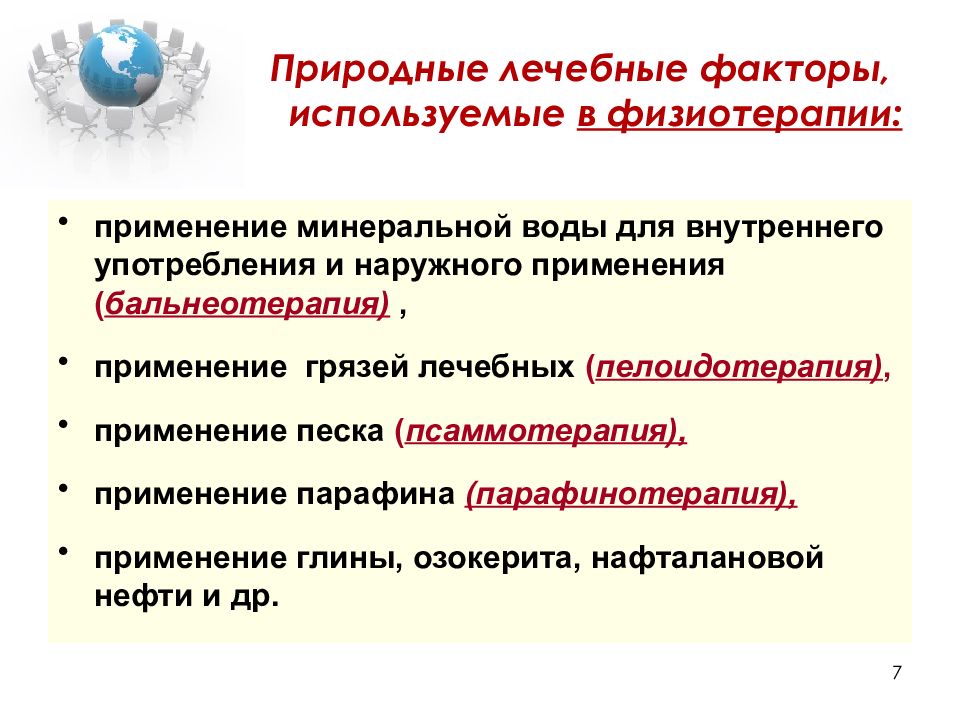 Природные лечебные факторы, используемые в физиотерапии:

• применение минеральной воды для внутреннего употребления и наружного применения (бальнеотерапия) ,

• применение грязей лечебных (пелоидотерапия),

• применение песка (псаммотерапия),

• применение парафина (парафинотерапия),

• применение глины, озокерита, нафталановой нефти и др.

7